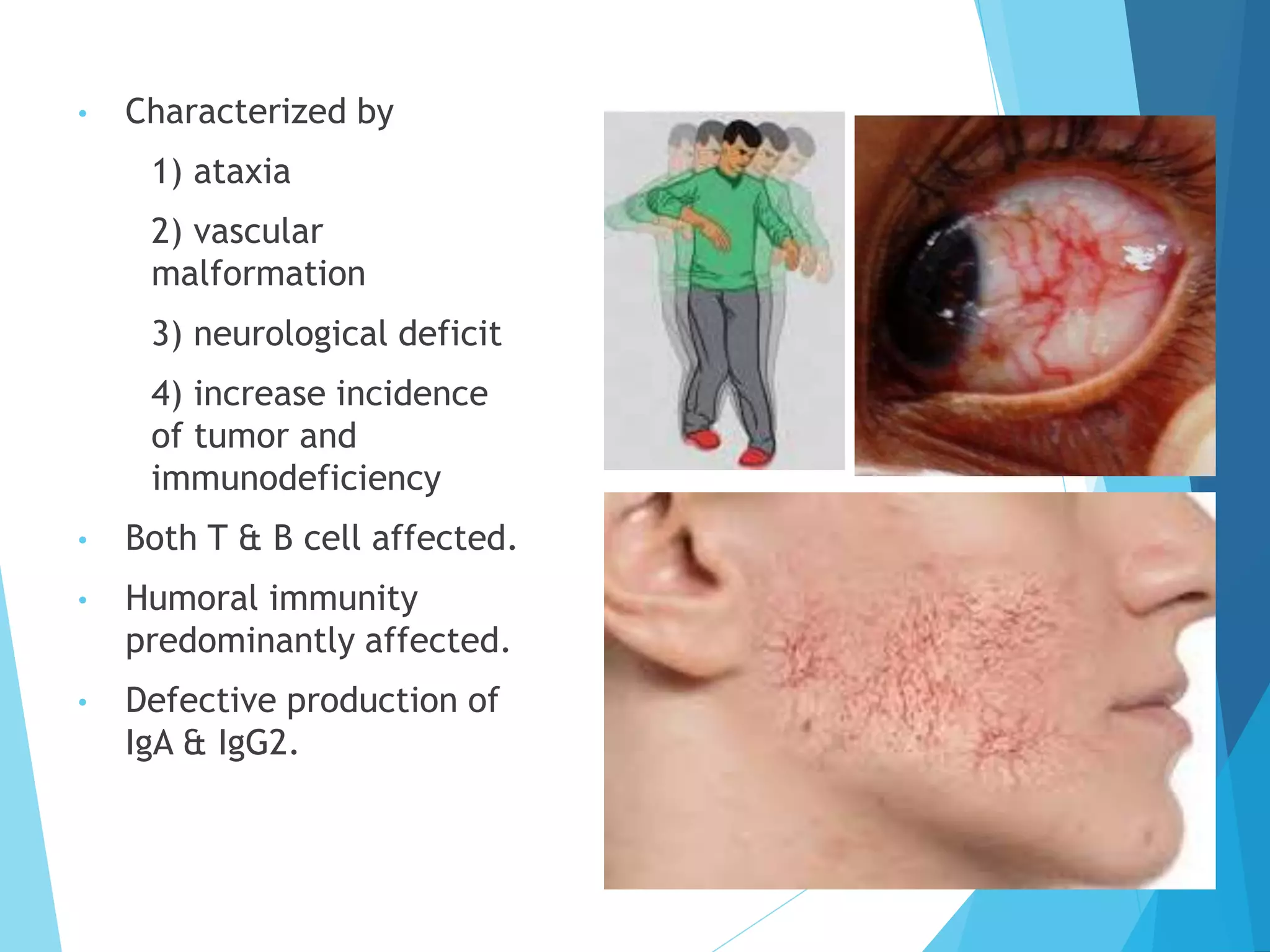 • Characterized by

1) ataxia

2) vascular malformation

3) neurological deficit

4) increase incidence of tumor and immunodeficiency

• Both T & B cell affected.

• Humoral immunity predominantly affected.

• Defective production of IgA & IgG2.